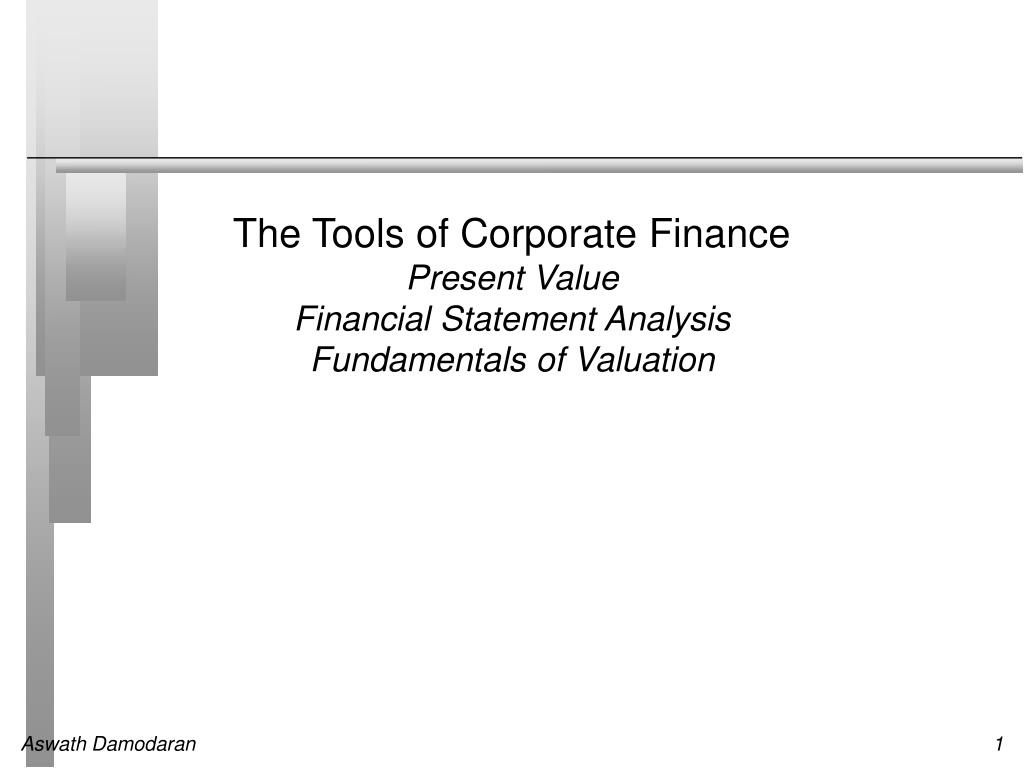 The Tools of Corporate Finance
Present Value
Financial Statement Analysis
Fundamentals of Valuation

Aswath Damodaran

1